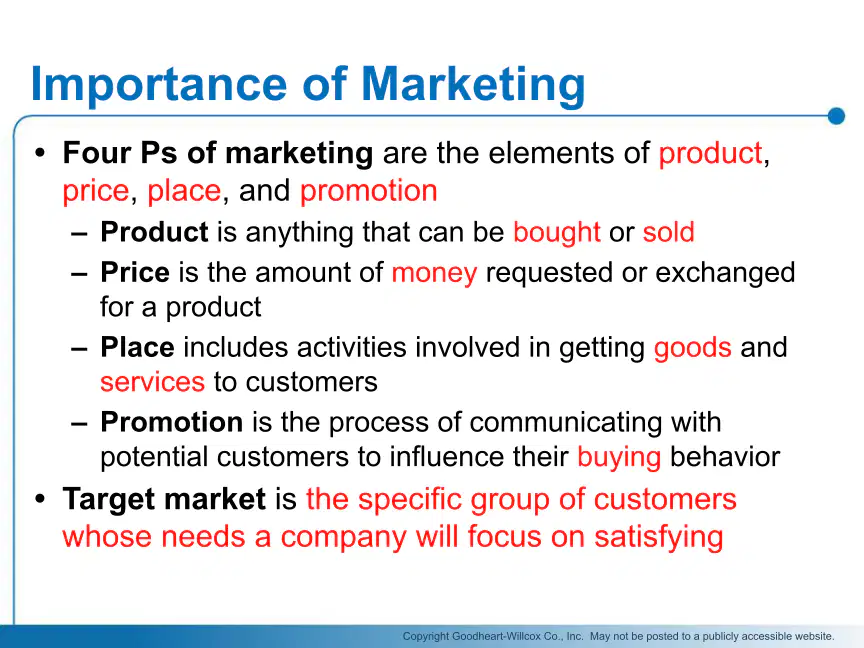 Importance of Marketing

• Four Ps of marketing are the elements of product, price, place, and promotion
  – Product is anything that can be bought or sold
  – Price is the amount of money requested or exchanged for a product
  – Place includes activities involved in getting goods and services to customers
  – Promotion is the process of communicating with potential customers to influence their buying behavior
• Target market is the specific group of customers whose needs a company will focus on satisfying

Copyright Goodheart-Willcox Co., Inc. May not be posted to a publicly accessible website.